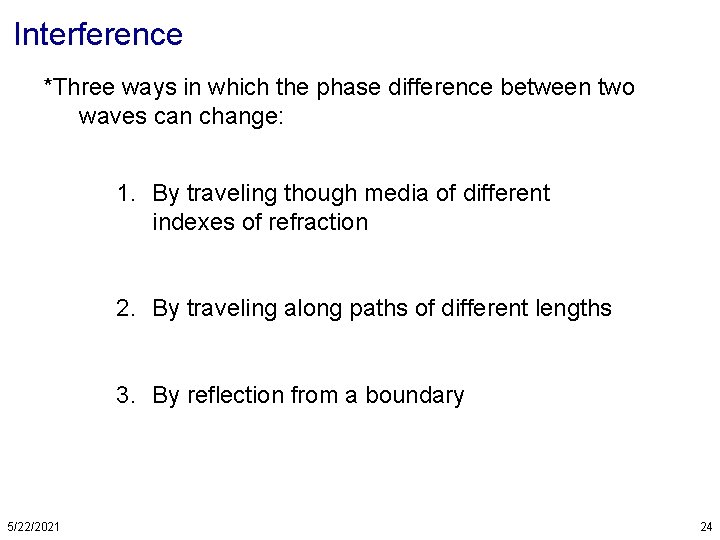 Interference

*Three ways in which the phase difference between two waves can change:

1. By traveling though media of different indexes of refraction

2. By traveling along paths of different lengths

3. By reflection from a boundary

5/22/2021

24